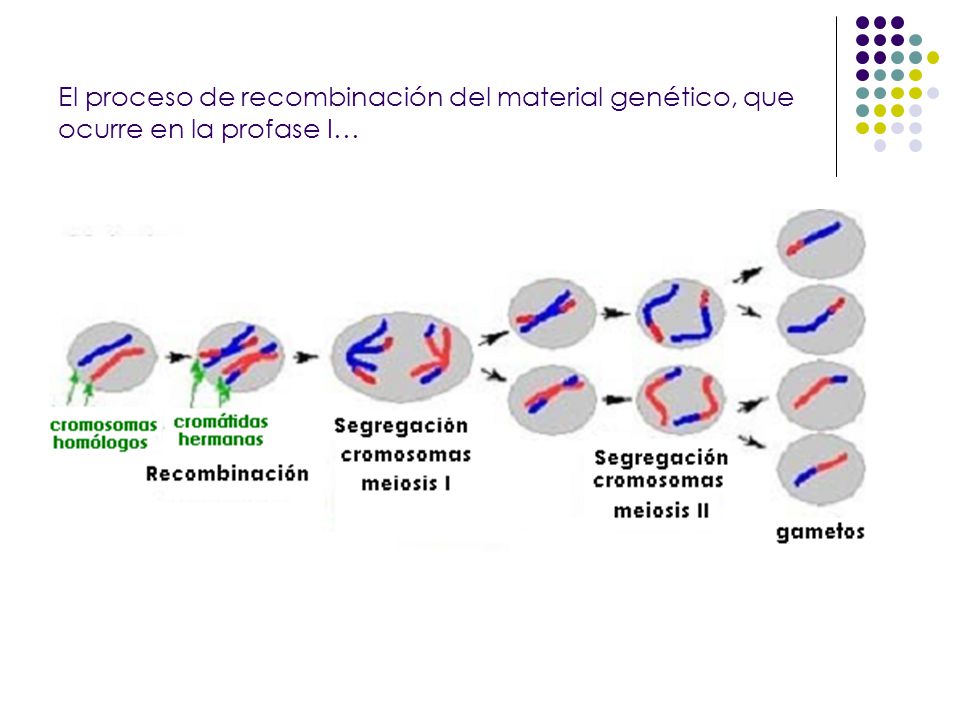 El proceso de recombinación del material genético, que ocurre en la profase I…

cromosomas homólogos

cromátidas hermanas

Recombinación

Segregación cromosomas meiosis I

Segregación cromosomas meiosis II

gametos